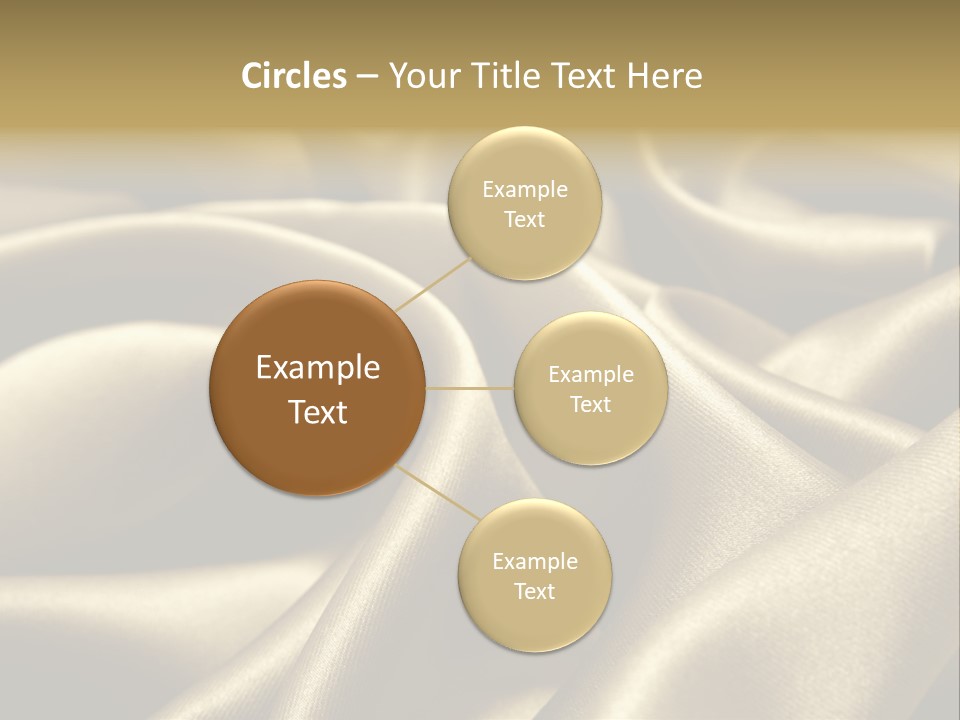 Circles – Your Title Text Here

Example Text

Example Text

Example Text

Example Text